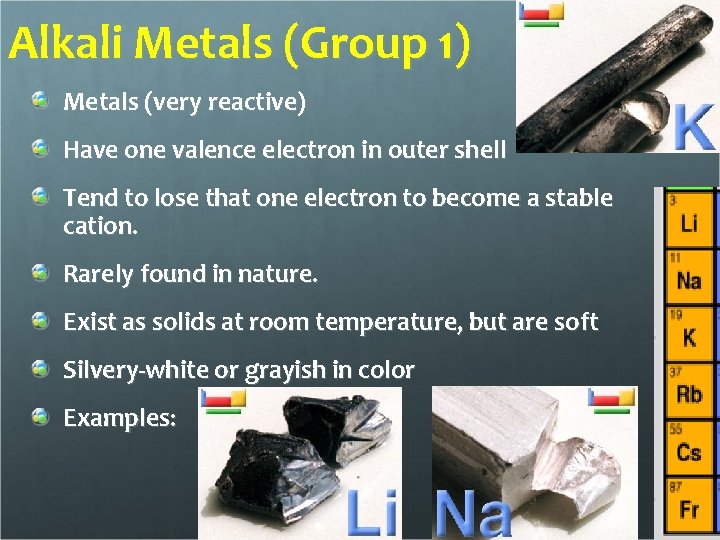 Alkali Metals (Group 1)

Metals (very reactive)

Have one valence electron in outer shell

Tend to lose that one electron to become a stable cation.

Rarely found in nature.

Exist as solids at room temperature, but are soft

Silvery-white or grayish in color

Examples:

K

3
Li

11
Na

19
K

37
Rb

55
Cs

87
Fr

Li

Na